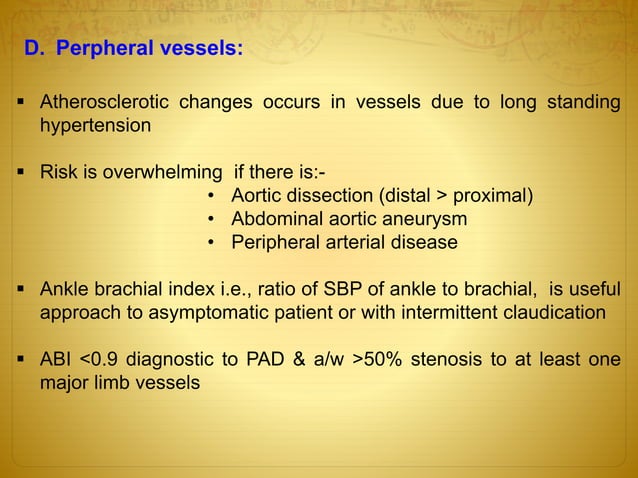 D. Perpheral vessels:

▪ Atherosclerotic changes occurs in vessels due to long standing hypertension

▪ Risk is overwhelming if there is:-
• Aortic dissection (distal > proximal)
• Abdominal aortic aneurysm
• Peripheral arterial disease

▪ Ankle brachial index i.e., ratio of SBP of ankle to brachial, is useful approach to asymptomatic patient or with intermittent claudication

▪ ABI <0.9 diagnostic to PAD & a/w >50% stenosis to at least one major limb vessels